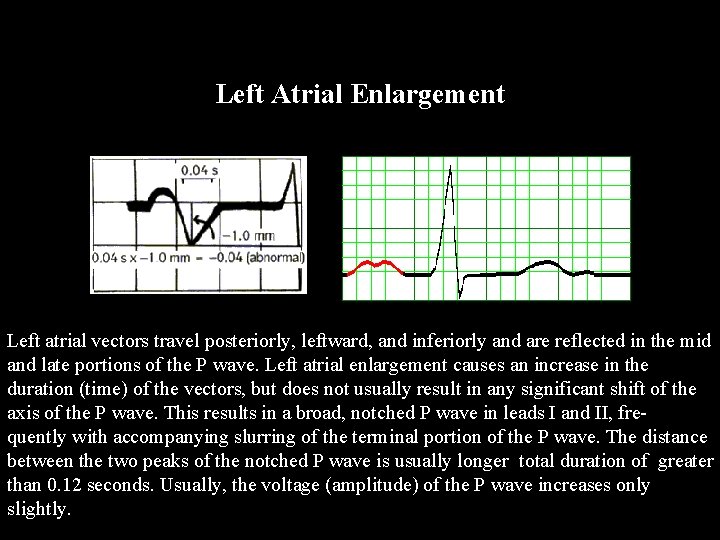 Left Atrial Enlargement

0.04 s

−1.0 mm

0.04 s x −1.0 mm = −0.04 (abnormal)

Left atrial vectors travel posteriorly, leftward, and inferiorly and are reflected in the mid and late portions of the P wave. Left atrial enlargement causes an increase in the duration (time) of the vectors, but does not usually result in any significant shift of the axis of the P wave. This results in a broad, notched P wave in leads I and II, frequently with accompanying slurring of the terminal portion of the P wave. The distance between the two peaks of the notched P wave is usually longer total duration of greater than 0.12 seconds. Usually, the voltage (amplitude) of the P wave increases only slightly.